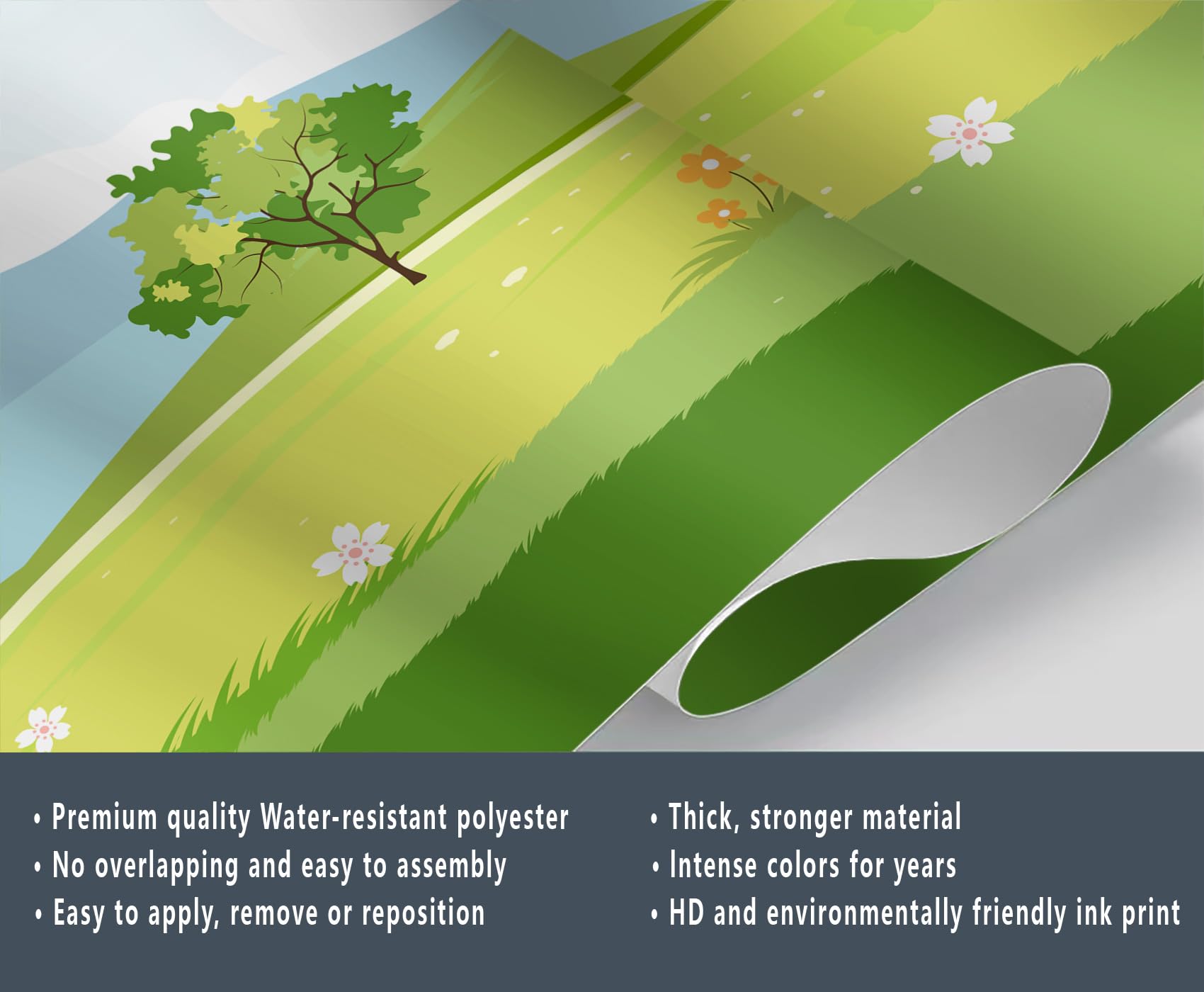 • Premium quality Water-resistant polyester
• No overlapping and easy to assembly
• Easy to apply, remove or reposition

• Thick, stronger material
• Intense colors for years
• HD and environmentally friendly ink print